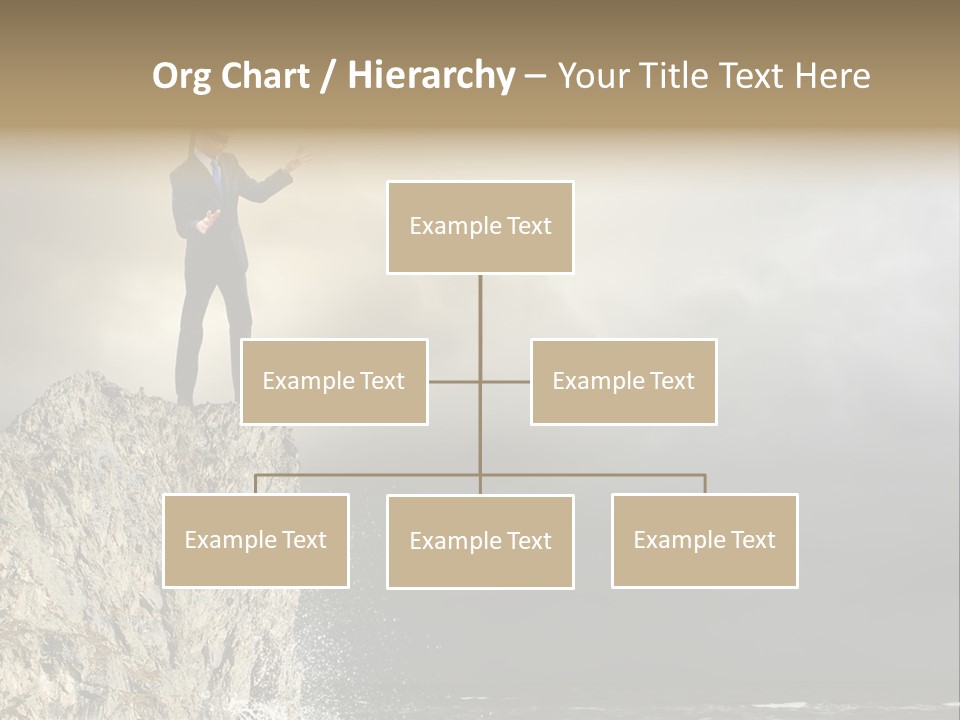 Org Chart / Hierarchy – Your Title Text Here

Example Text

Example Text

Example Text

Example Text

Example Text

Example Text